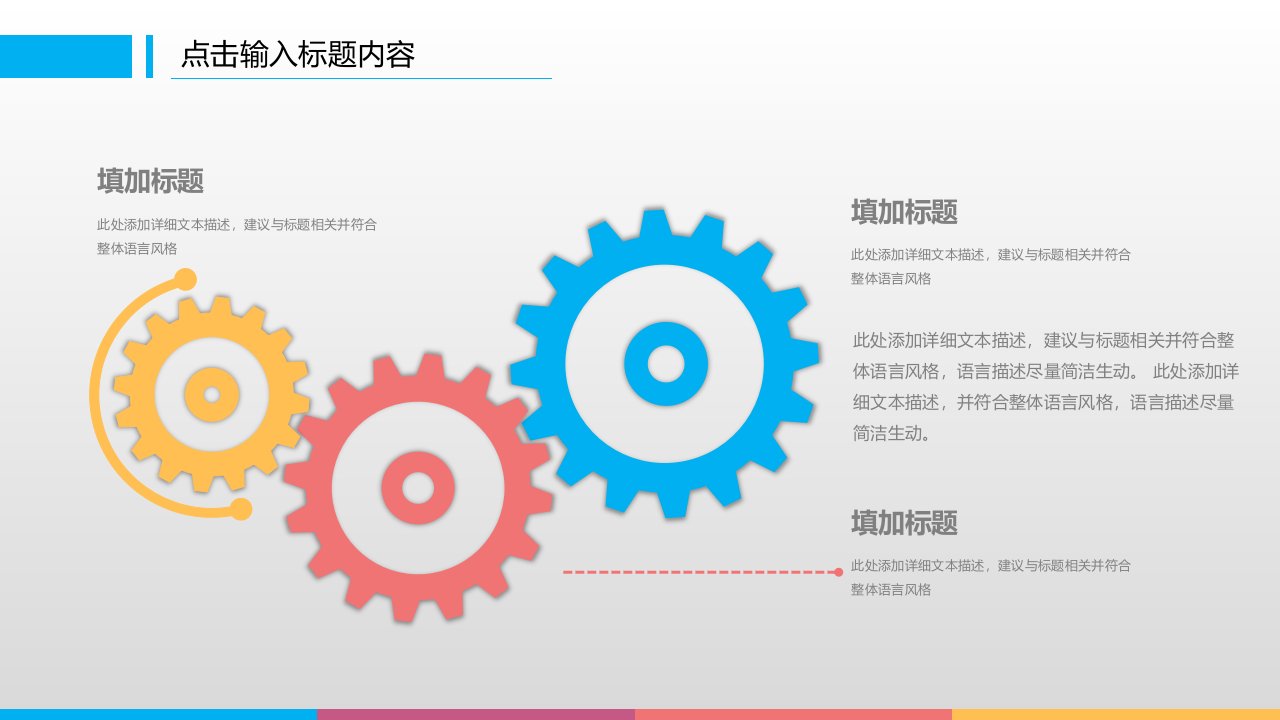 点击输入标题内容

填加标题

此处添加详细文本描述，建议与标题相关并符合整体语言风格

填加标题

此处添加详细文本描述，建议与标题相关并符合整体语言风格

此处添加详细文本描述，建议与标题相关并符合整体语言风格，语言描述尽量简洁生动。 此处添加详细文本描述，并符合整体语言风格，语言描述尽量简洁生动。

填加标题

此处添加详细文本描述，建议与标题相关并符合整体语言风格